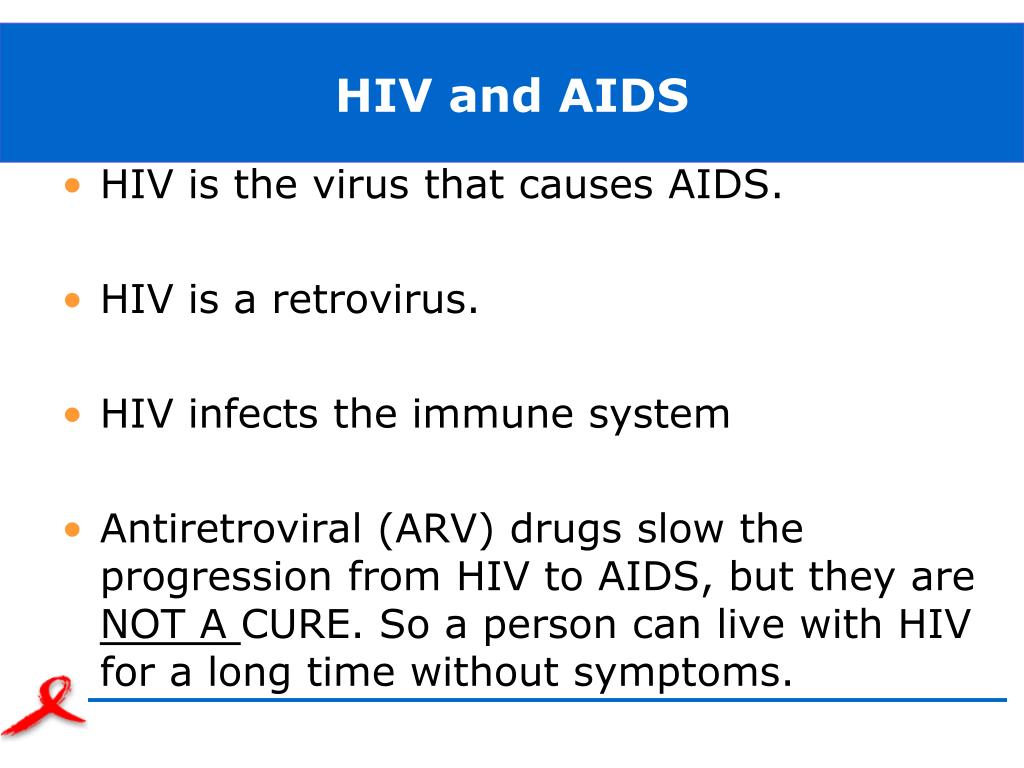 HIV and AIDS

• HIV is the virus that causes AIDS.

• HIV is a retrovirus.

• HIV infects the immune system

• Antiretroviral (ARV) drugs slow the progression from HIV to AIDS, but they are NOT A CURE. So a person can live with HIV for a long time without symptoms.